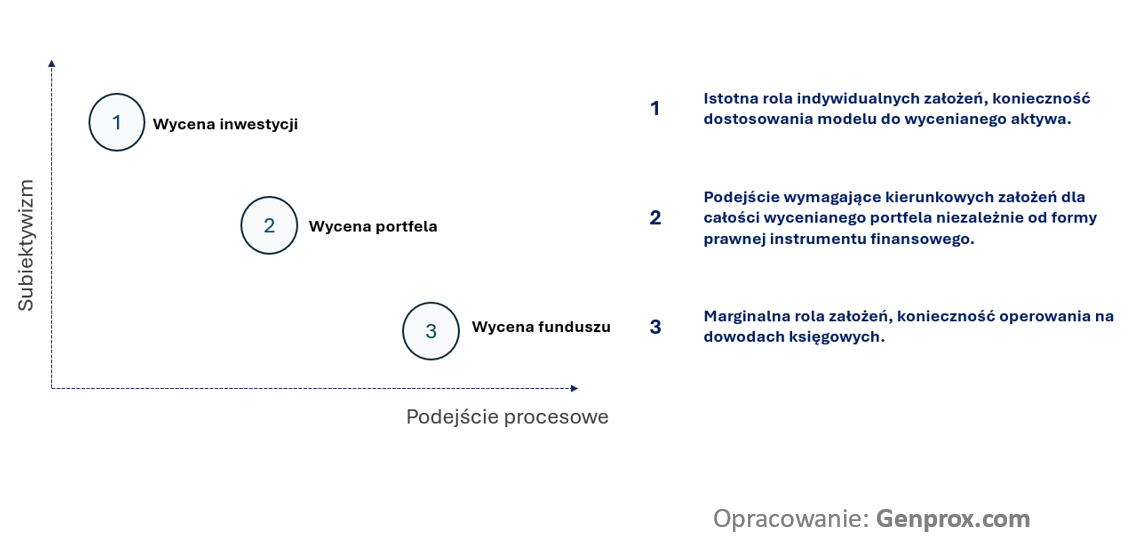 Subiektywizm

1 Wycena inwestycji

2 Wycena portfela

3 Wycena funduszu

Podejście procesowe

1 Istotna rola indywidualnych założeń, konieczność dostosowania modelu do wycenianego aktywa.

2 Podejście wymagające kierunkowych założeń dla całości wycenianego portfela niezależnie od formy prawnej instrumentu finansowego.

3 Marginalna rola założeń, konieczność operowania na dowodach księgowych.

Opracowanie: Genprox.com